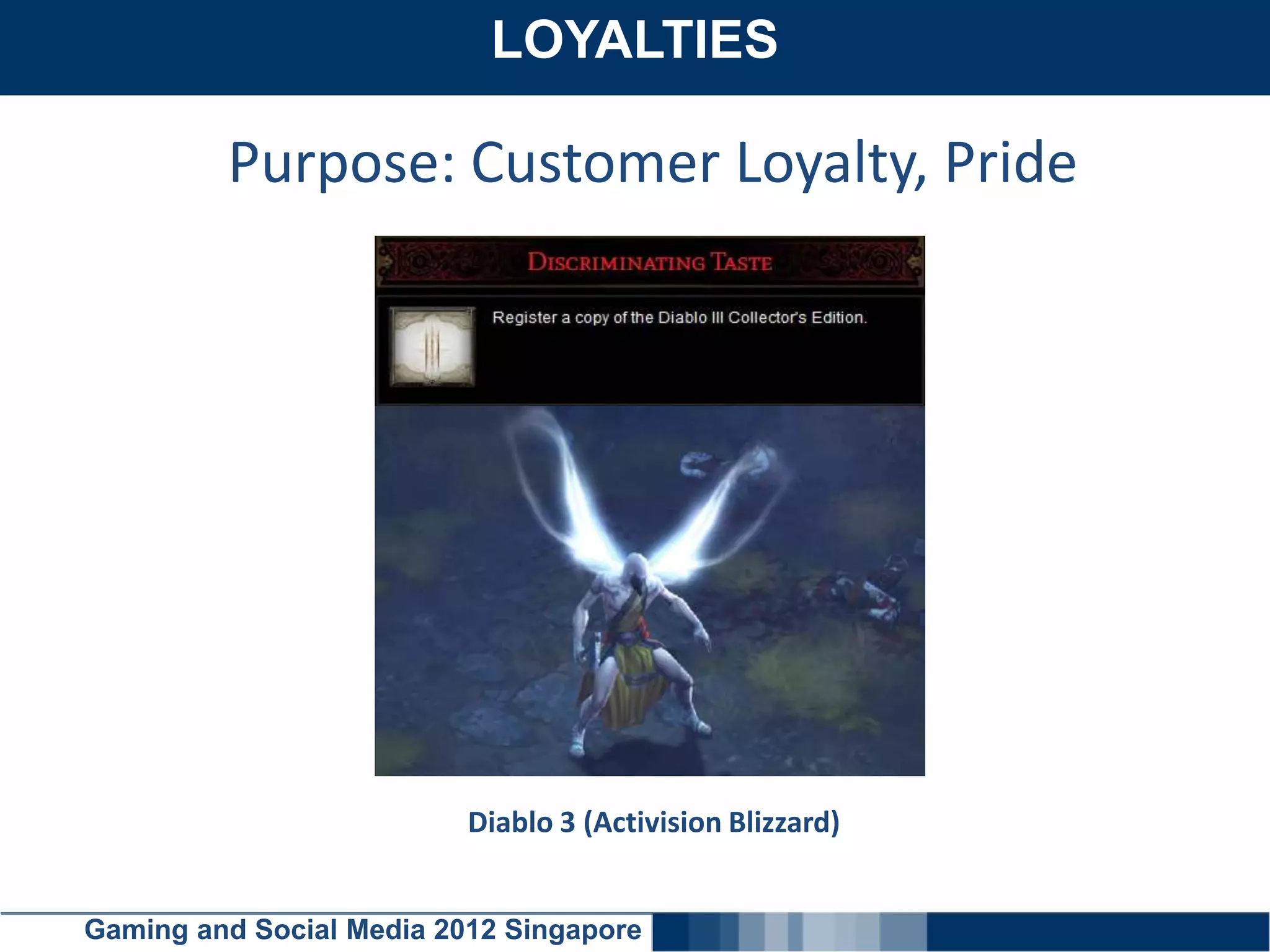 LOYALTIES

Purpose: Customer Loyalty, Pride

DISCRIMINATING TASTE

Register a copy of the Diablo III Collector's Edition.

Diablo 3 (Activision Blizzard)

Gaming and Social Media 2012 Singapore